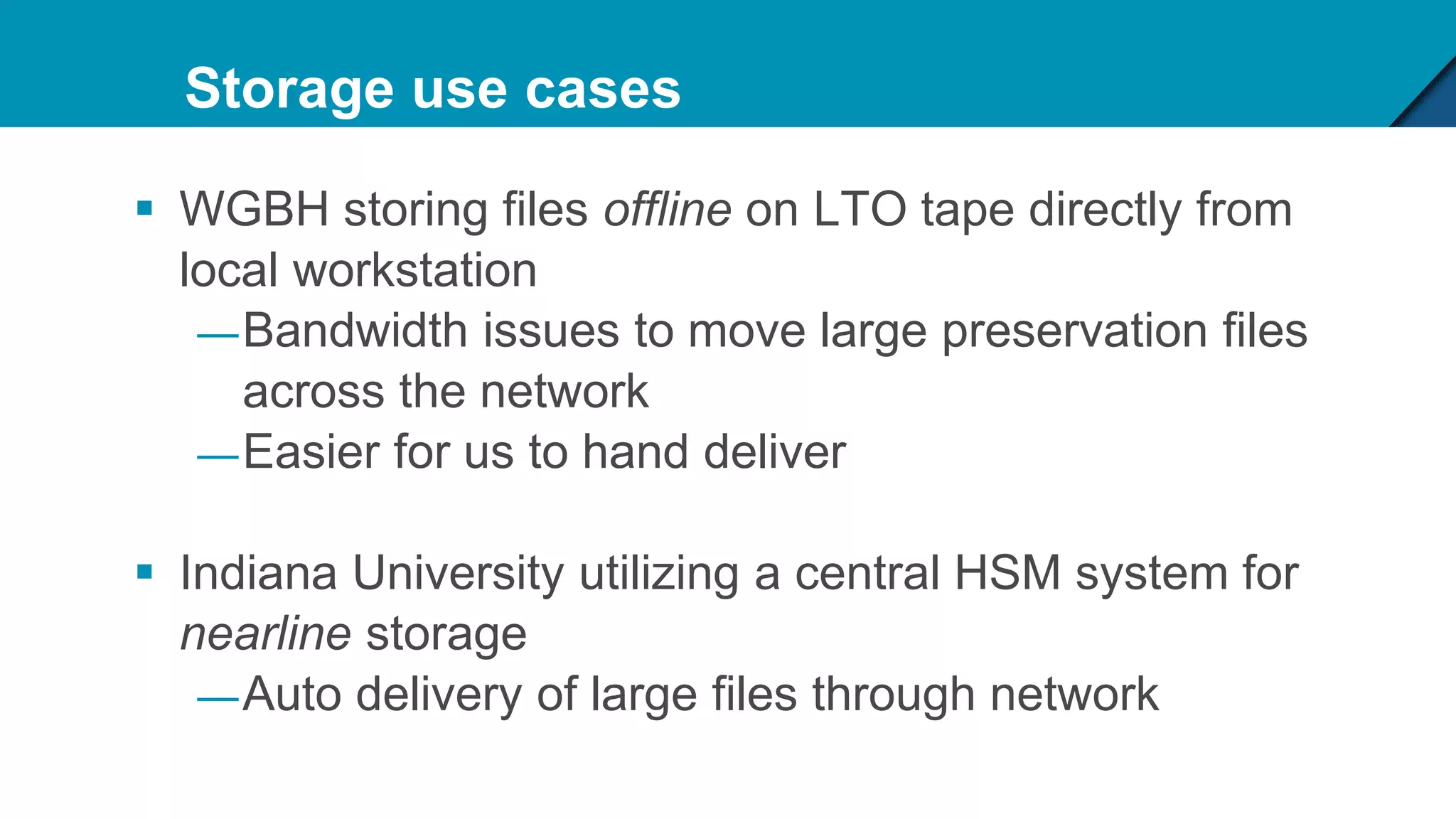 Storage use cases

▪ WGBH storing files offline on LTO tape directly from local workstation

—Bandwidth issues to move large preservation files across the network

—Easier for us to hand deliver

▪ Indiana University utilizing a central HSM system for nearline storage

—Auto delivery of large files through network